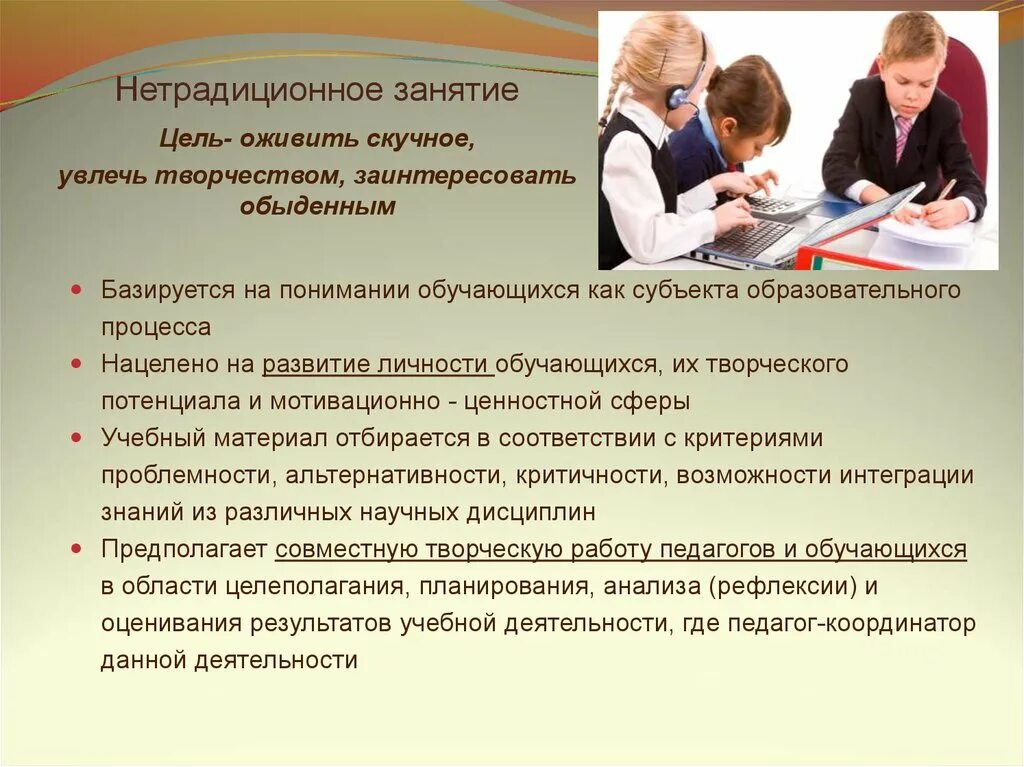 Нетрадиционное занятие

Цель- оживить скучное, увлечь творчеством, заинтересовать обыденным

- Базируется на понимании обучающихся как субъекта образовательного процесса
- Нацелено на развитие личности обучающихся, их творческого потенциала и мотивационно - ценностной сферы
- Учебный материал отбирается в соответствии с критериями проблемности, альтернативности, критичности, возможности интеграции знаний из различных научных дисциплин
- Предполагает совместную творческую работу педагогов и обучающихся в области целеполагания, планирования, анализа (рефлексии) и оценивания результатов учебной деятельности, где педагог-координатор данной деятельности